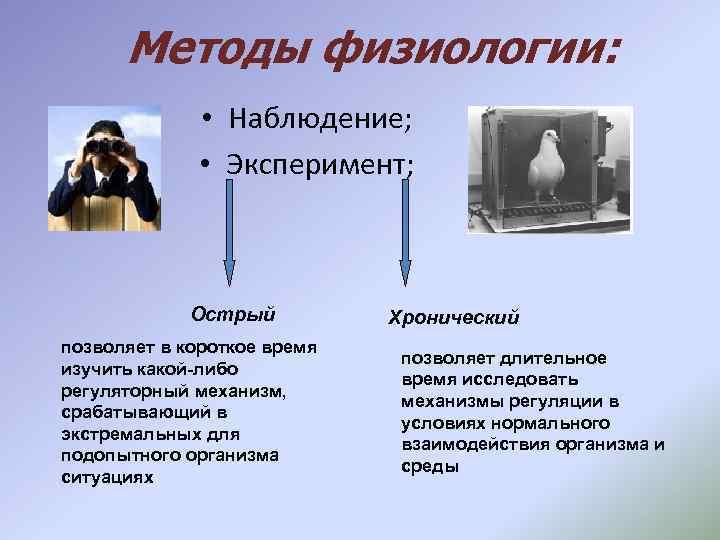 Методы физиологии:

• Наблюдение;
• Эксперимент;

Острый

позволяет в короткое время изучить какой-либо регуляторный механизм, срабатывающий в экстремальных для подопытного организма ситуациях

Хронический

позволяет длительное время исследовать механизмы регуляции в условиях нормального взаимодействия организма и среды